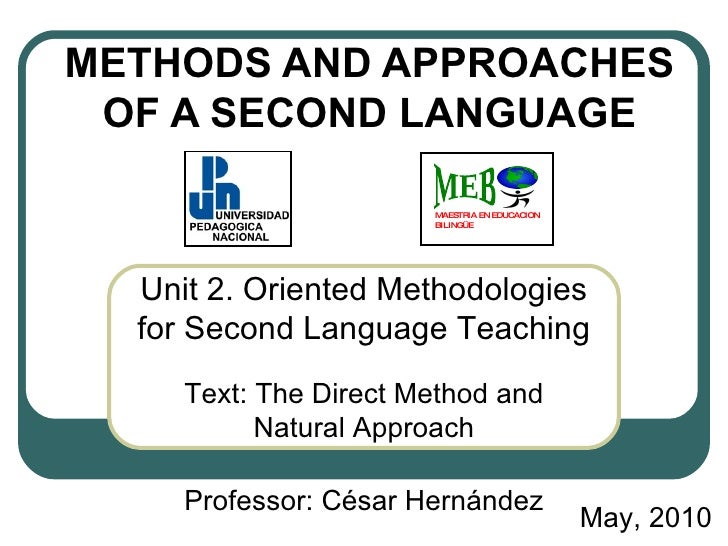 METHODS AND APPROACHES OF A SECOND LANGUAGE

UPN UNIVERSIDAD PEDAGOGICA NACIONAL

MEB MAESTRIA EN EDUCACION BILINGÜE

Unit 2. Oriented Methodologies for Second Language Teaching

Text: The Direct Method and Natural Approach

Professor: César Hernández

May, 2010